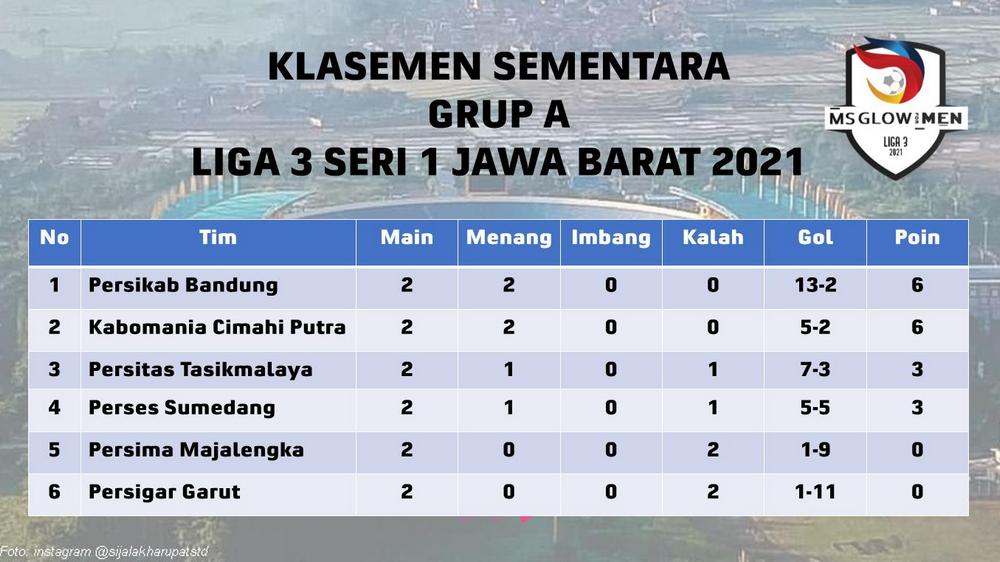 KLASEMEN SEMENTARA
GRUP A
LIGA 3 SERI 1 JAWA BARAT 2021

MS GLOW MEN
LIGA 3
2021

| No | Tim | Main | Menang | Imbang | Kalah | Gol | Poin |
|---|---|---|---|---|---|---|---|
| 1 | Persikab Bandung | 2 | 2 | 0 | 0 | 13-2 | 6 |
| 2 | Kabomania Cimahi Putra | 2 | 2 | 0 | 0 | 5-2 | 6 |
| 3 | Persitas Tasikmalaya | 2 | 1 | 0 | 1 | 7-3 | 3 |
| 4 | Perses Sumedang | 2 | 1 | 0 | 1 | 5-5 | 3 |
| 5 | Persima Majalengka | 2 | 0 | 0 | 2 | 1-9 | 0 |
| 6 | Persigar Garut | 2 | 0 | 0 | 2 | 1-11 | 0 |

Foto: instagram @sijalakharupatstd